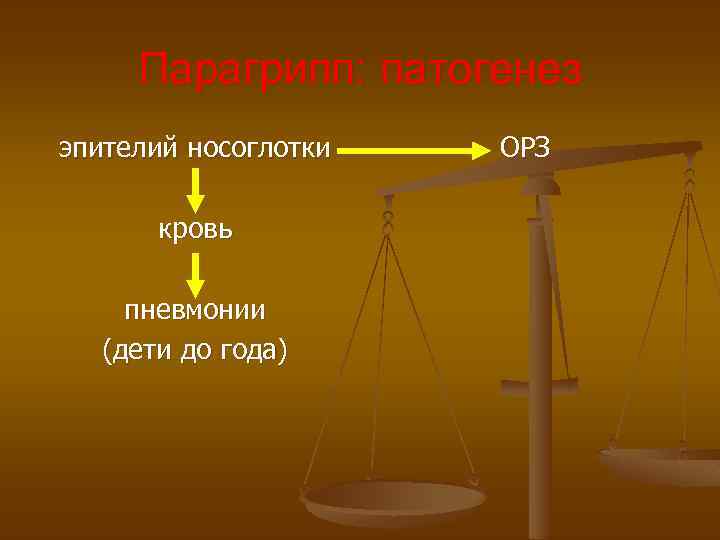 Парагрипп: патогенез

эпителий носоглотки ОРЗ

кровь

пневмонии
(дети до года)